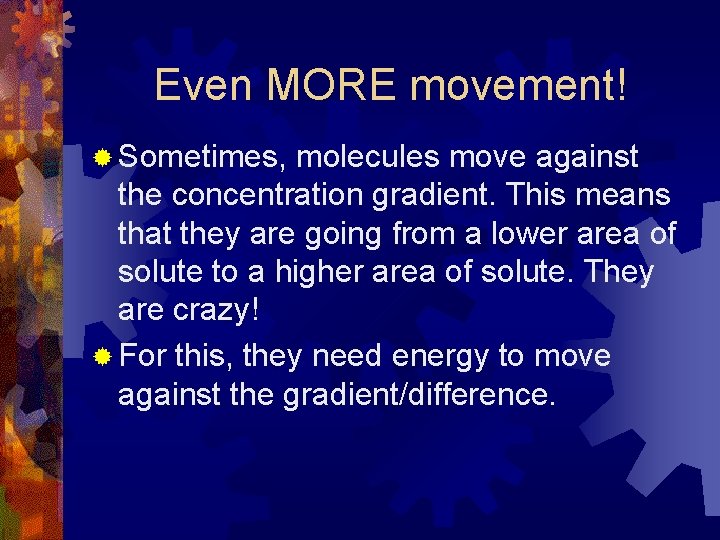 Even MORE movement!

Sometimes, molecules move against the concentration gradient. This means that they are going from a lower area of solute to a higher area of solute. They are crazy!

For this, they need energy to move against the gradient/difference.